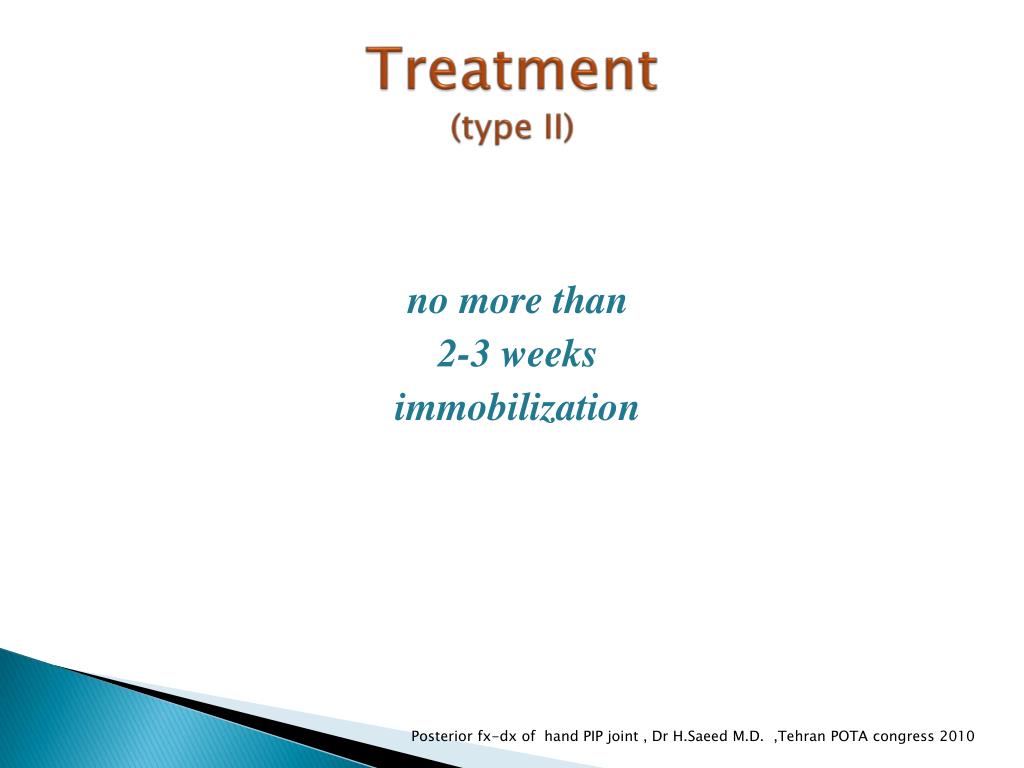 Treatment
(type II)

no more than
2-3 weeks
immobilization

Posterior fx-dx of hand PIP joint , Dr H.Saeed M.D. ,Tehran POTA congress 2010